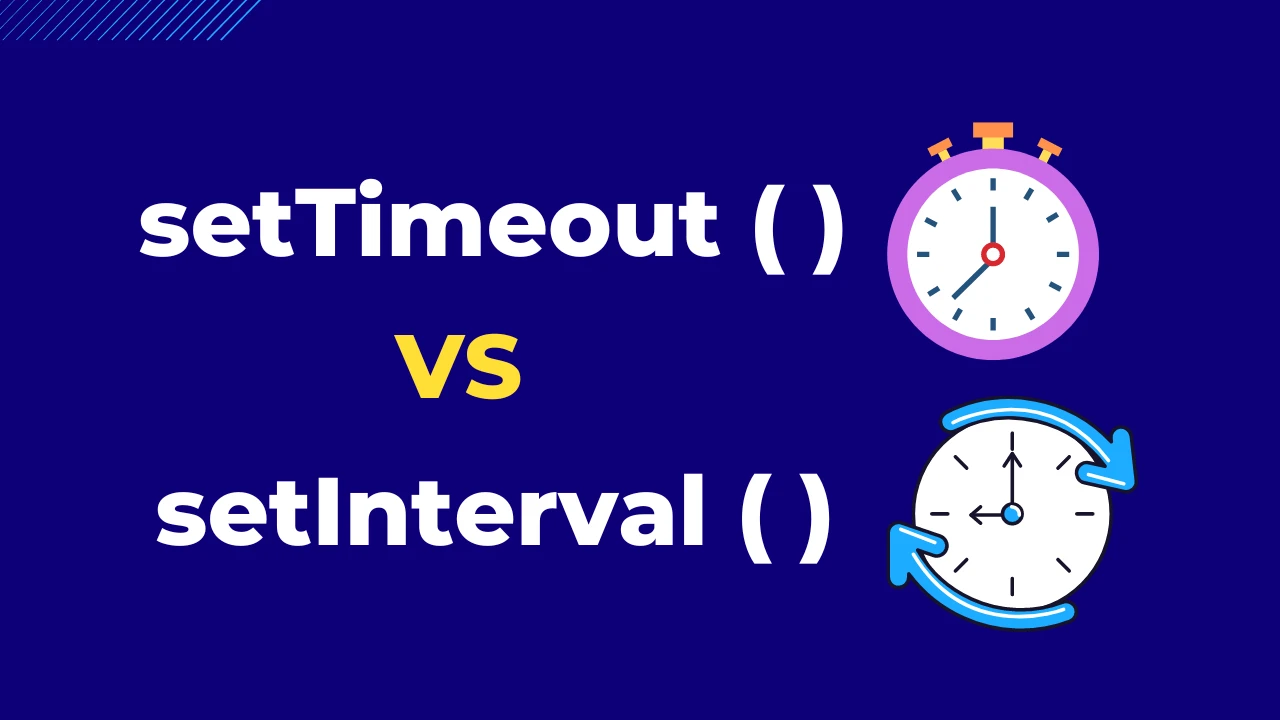 setTimeout ( )

VS

setInterval ( )